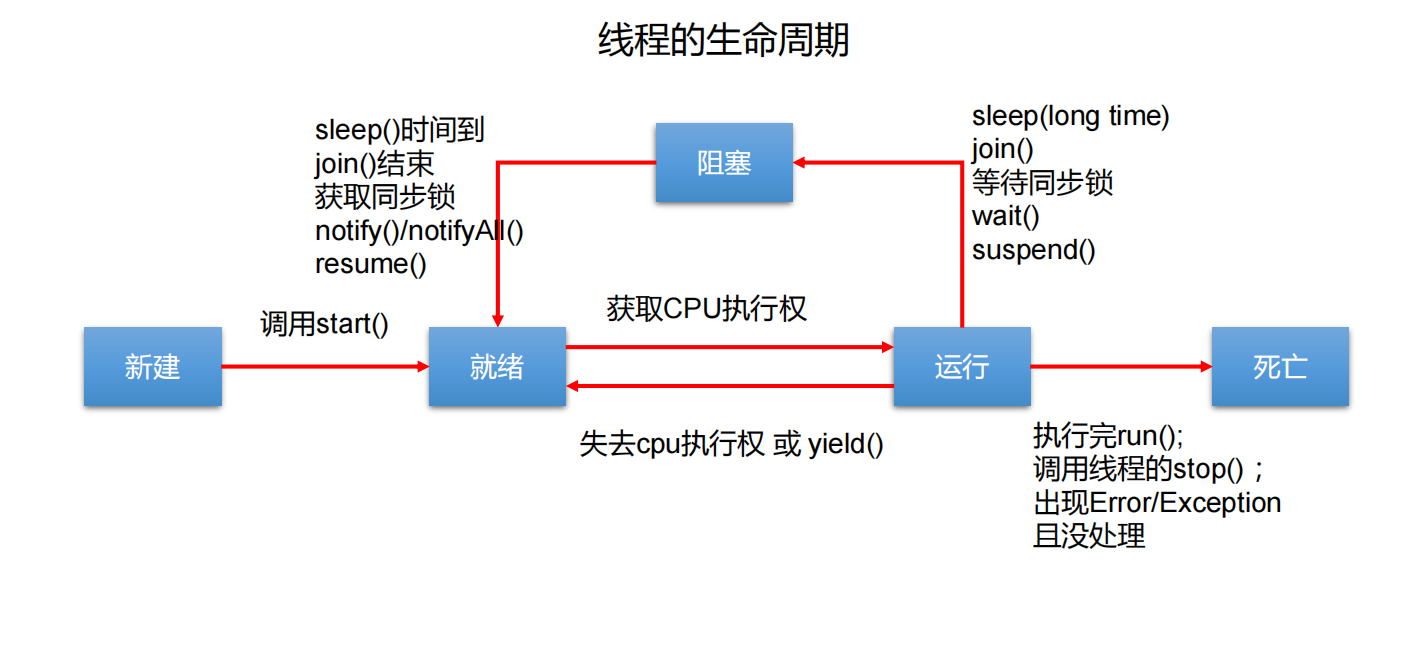 线程的生命周期

sleep()时间到
join()结束
获取同步锁
notify()/notifyAll()
resume()

阻塞

sleep(long time)
join()
等待同步锁
wait()
suspend()

调用start()

获取CPU执行权

新建

就绪

运行

死亡

失去cpu执行权 或 yield()

执行完run();
调用线程的stop()；
出现Error/Exception
且没处理